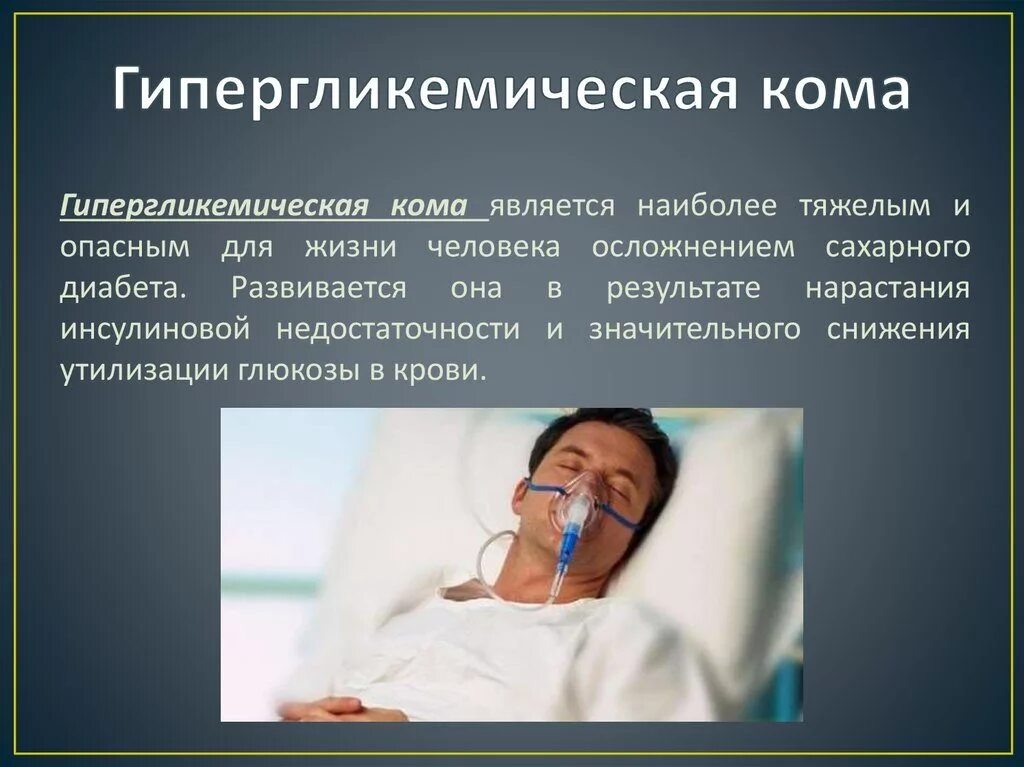 Гипергликемическая кома

Гипергликемическая кома является наиболее тяжелым и опасным для жизни человека осложнением сахарного диабета. Развивается она в результате нарастания инсулиновой недостаточности и значительного снижения утилизации глюкозы в крови.